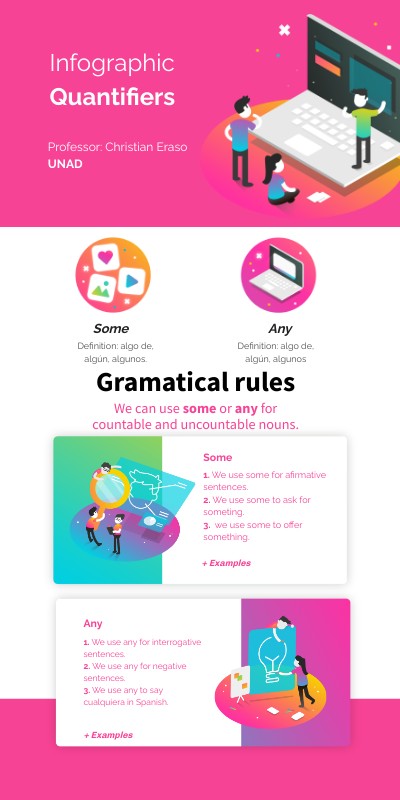 Infographic
Quantifiers

Professor: Christian Eraso
UNAD

Some
Definition: algo de, algún, algunos.

Any
Definition: algo de, algún, algunos

Gramatical rules

We can use some or any for countable and uncountable nouns.

Some
1. We use some for afirmative sentences.
2. We use some to ask for someting.
3. we use some to offer something.

+ Examples

Any
1. We use any for interrogative sentences.
2. We use any for negative sentences.
3. We use any to say cualquiera in Spanish.

+ Examples